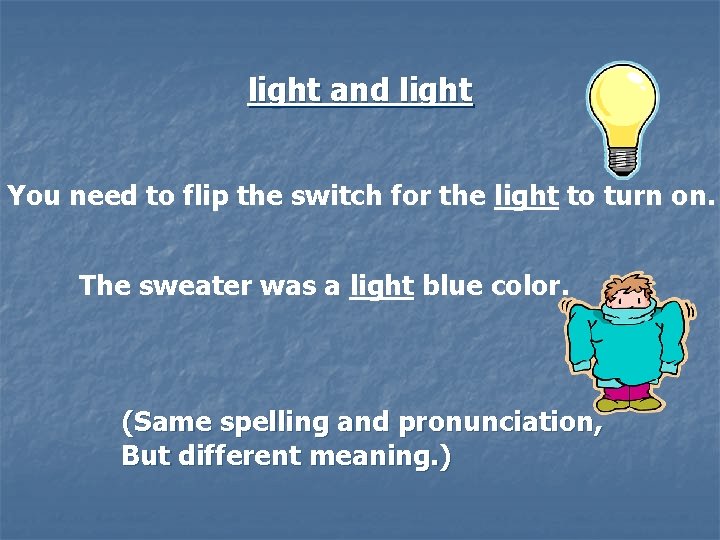 light and light

You need to flip the switch for the light to turn on.

The sweater was a light blue color.

(Same spelling and pronunciation,
But different meaning.)